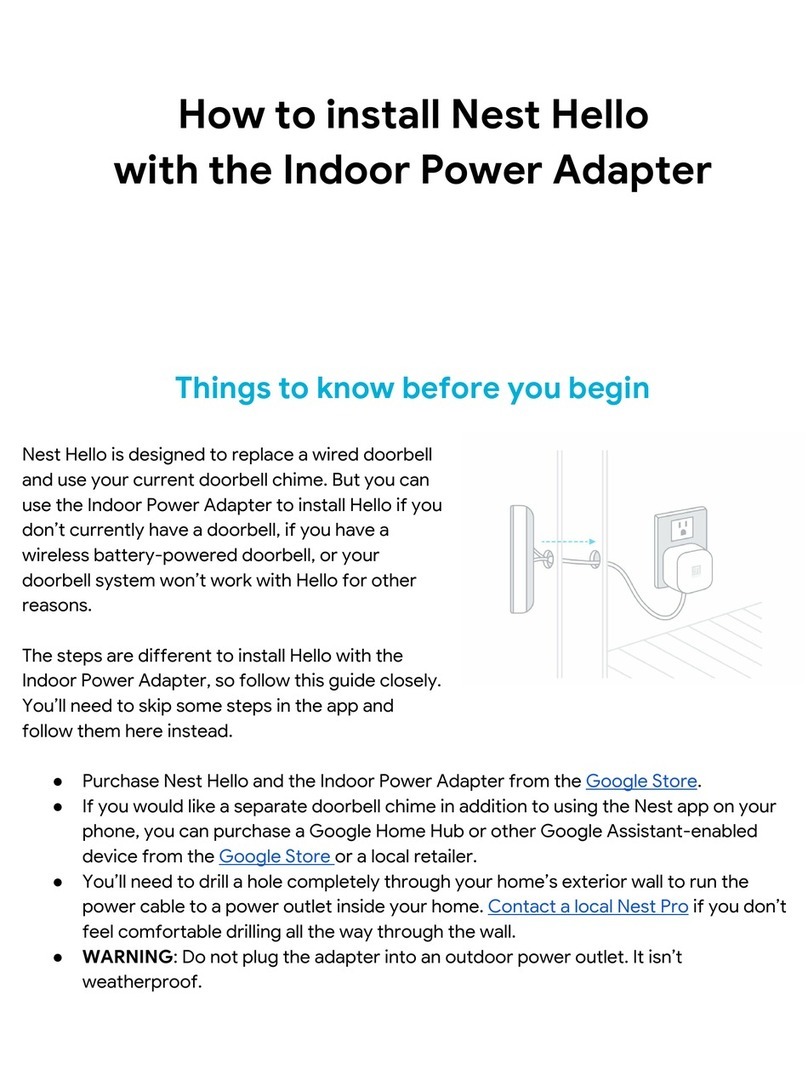 How to install Nest Hello with the Indoor Power Adapter

Things to know before you begin

Nest Hello is designed to replace a wired doorbell and use your current doorbell chime. But you can use the Indoor Power Adapter to install Hello if you don't currently have a doorbell, if you have a wireless battery-powered doorbell, or your doorbell system won't work with Hello for other reasons.

The steps are different to install Hello with the Indoor Power Adapter, so follow this guide closely. You'll need to skip some steps in the app and follow them here instead.

● Purchase Nest Hello and the Indoor Power Adapter from the Google Store.
● If you would like a separate doorbell chime in addition to using the Nest app on your phone, you can purchase a Google Home Hub or other Google Assistant-enabled device from the Google Store or a local retailer.
● You'll need to drill a hole completely through your home's exterior wall to run the power cable to a power outlet inside your home. Contact a local Nest Pro if you don't feel comfortable drilling all the way through the wall.
● WARNING: Do not plug the adapter into an outdoor power outlet. It isn't weatherproof.